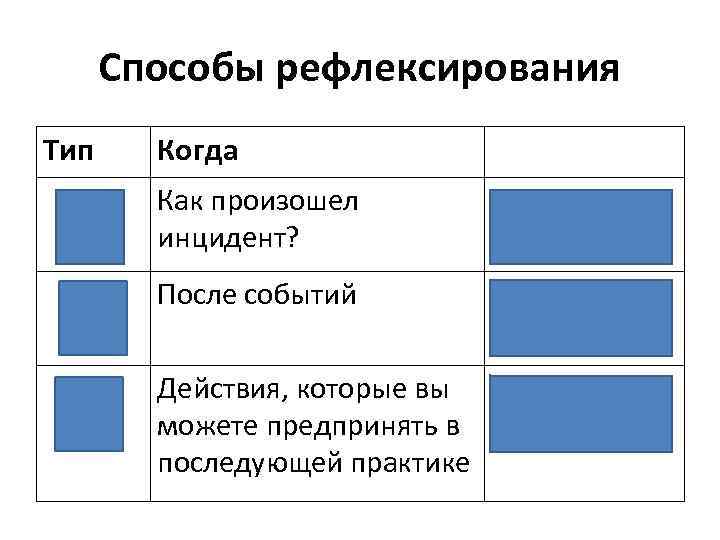 Способы рефлексирования

| Тип | Когда | |
|---|---|---|
| | Как произошел инцидент? | |
| | После событий | |
| | Действия, которые вы можете предпринять в последующей практике | |